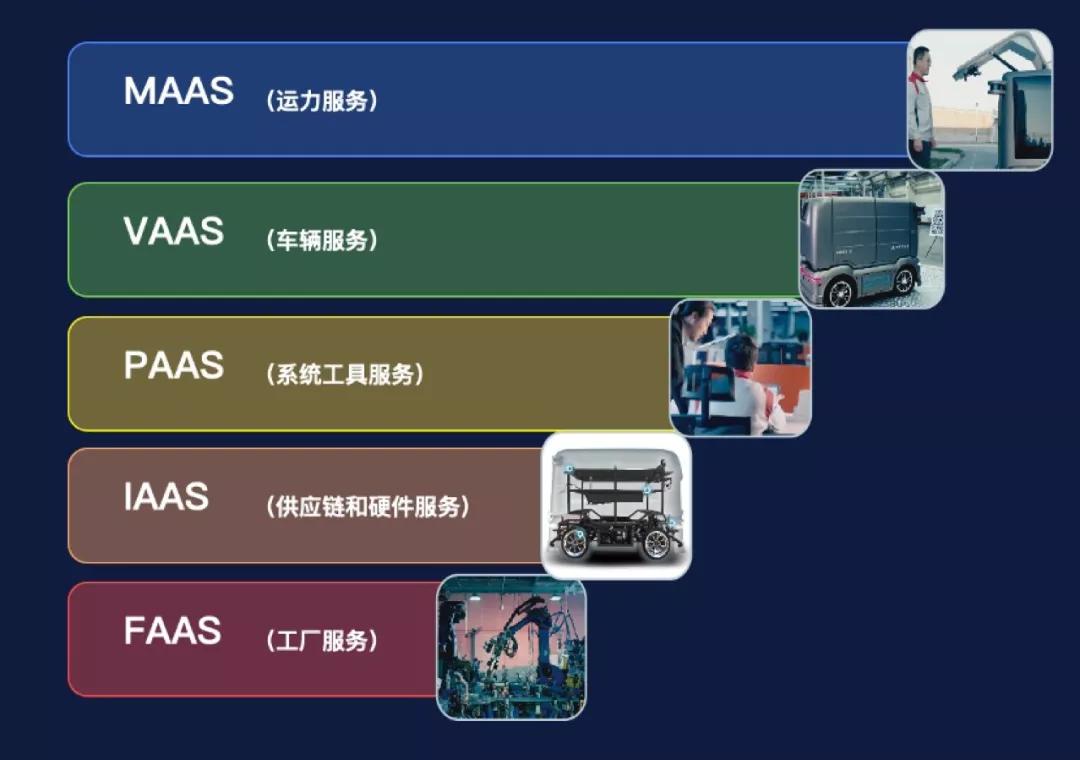 MAAS （运力服务）

VAAS （车辆服务）

PAAS （系统工具服务）

IAAS （供应链和硬件服务）

FAAS （工厂服务）